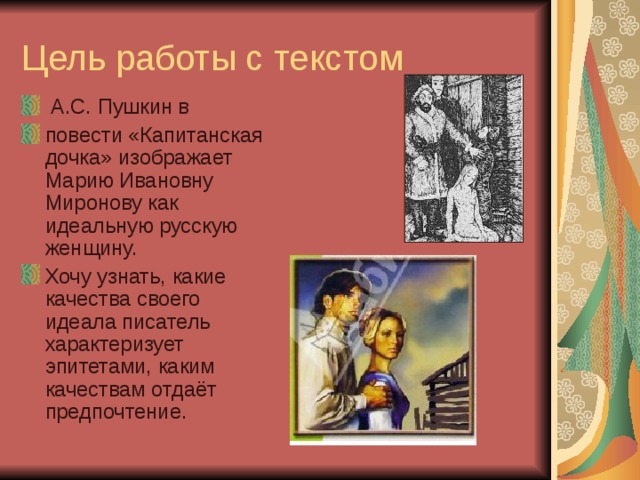 Цель работы с текстом

А.С. Пушкин в

повести «Капитанская дочка» изображает Марию Ивановну Миронову как идеальную русскую женщину.

Хочу узнать, какие качества своего идеала писатель характеризует эпитетами, каким качествам отдаёт предпочтение.